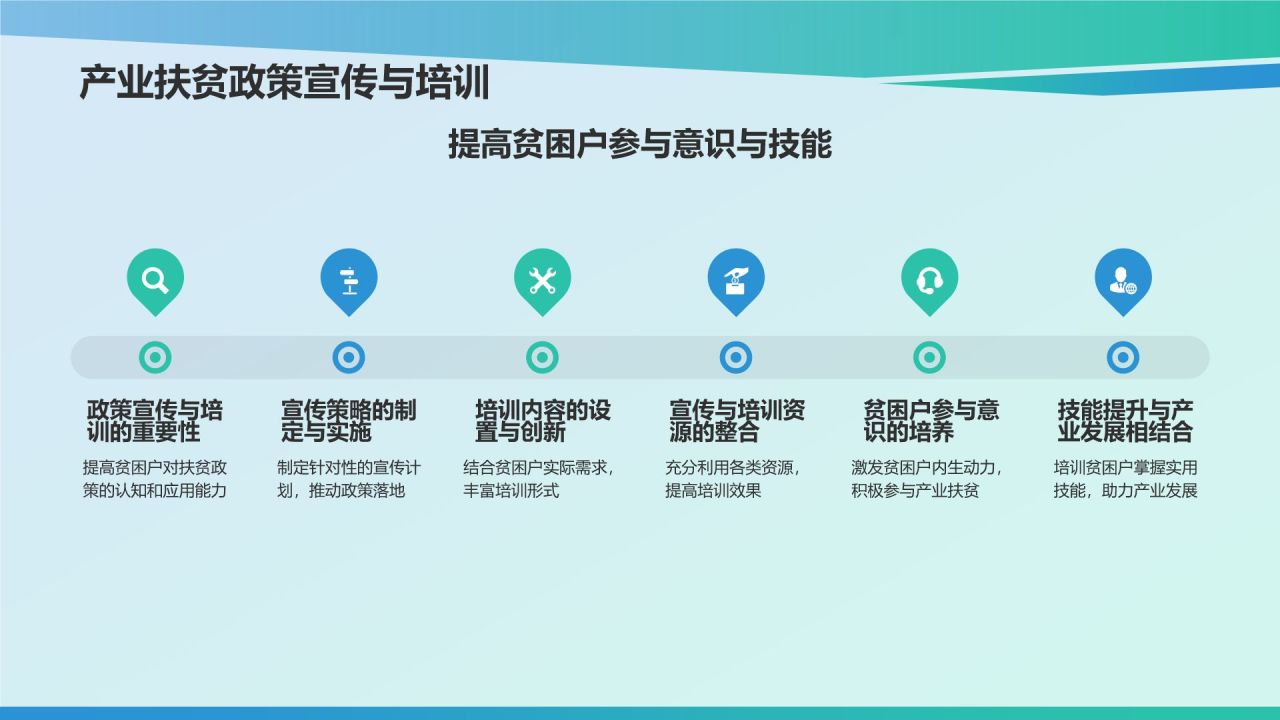 产业扶贫政策宣传与培训

提高贫困户参与意识与技能

政策宣传与培训的重要性

提高贫困户对扶贫政策的认知和应用能力

宣传策略的制定与实施

制定针对性的宣传计划，推动政策落地

培训内容的设置与创新

结合贫困户实际需求，丰富培训形式

宣传与培训资源的整合

充分利用各类资源，提高培训效果

贫困户参与意识的培养

激发贫困户内生动力，积极参与产业扶贫

技能提升与产业发展相结合

培训贫困户掌握实用技能，助力产业发展